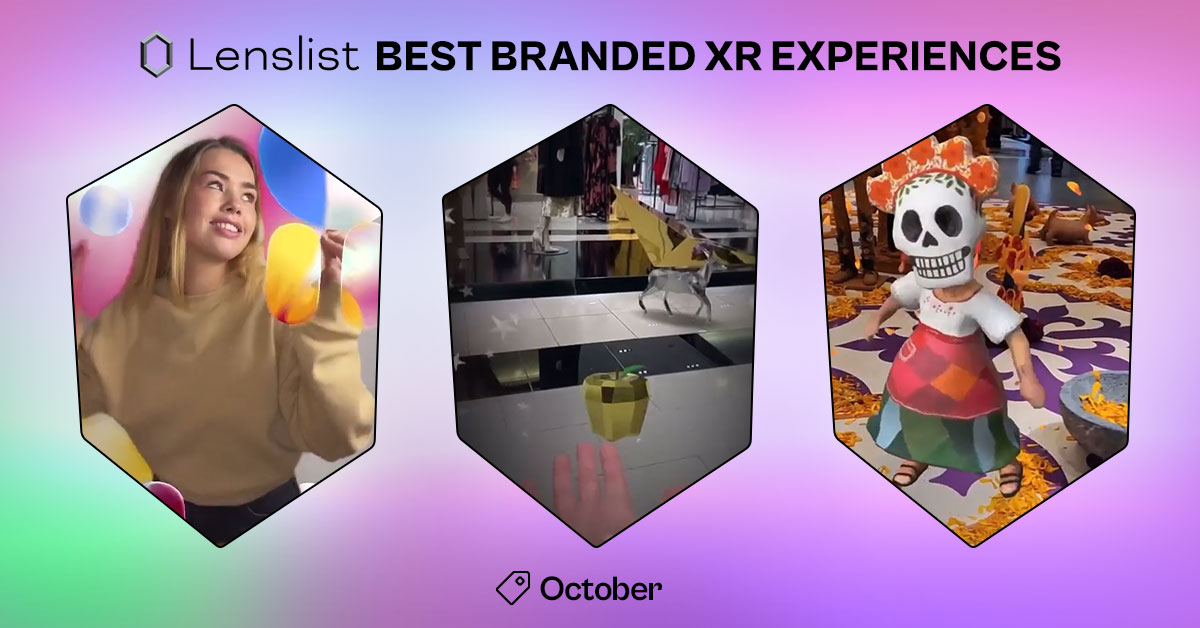 Lenslist BEST BRANDED XR EXPERIENCES

October